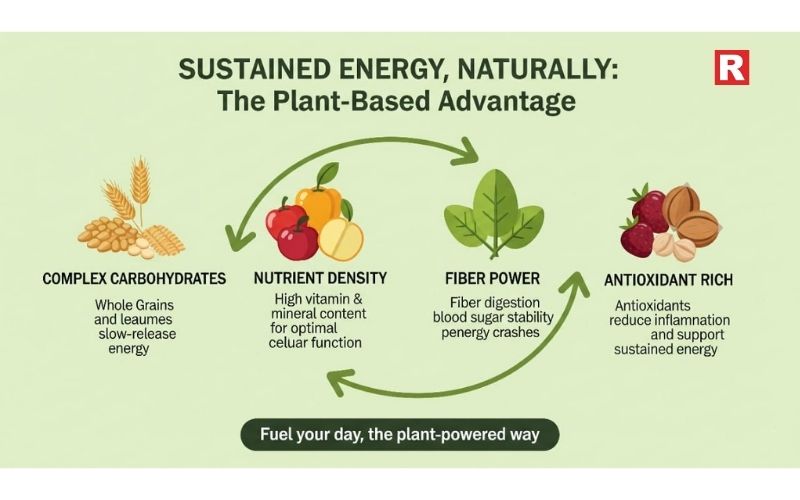 SUSTAINED ENERGY, NATURALLY:
The Plant-Based Advantage

R

COMPLEX CARBOHYDRATES

Whole Grains and leaumes slow-release energy

NUTRIENT DENSITY

High vitamin & mineral content for optimal celuar function

FIBER POWER

Fiber digestion blood sugar stability penergy crashes

ANTIOXIDANT RICH

Antioxidants reduce inflamnation and support sustained energy

Fuel your day, the plant-powered way